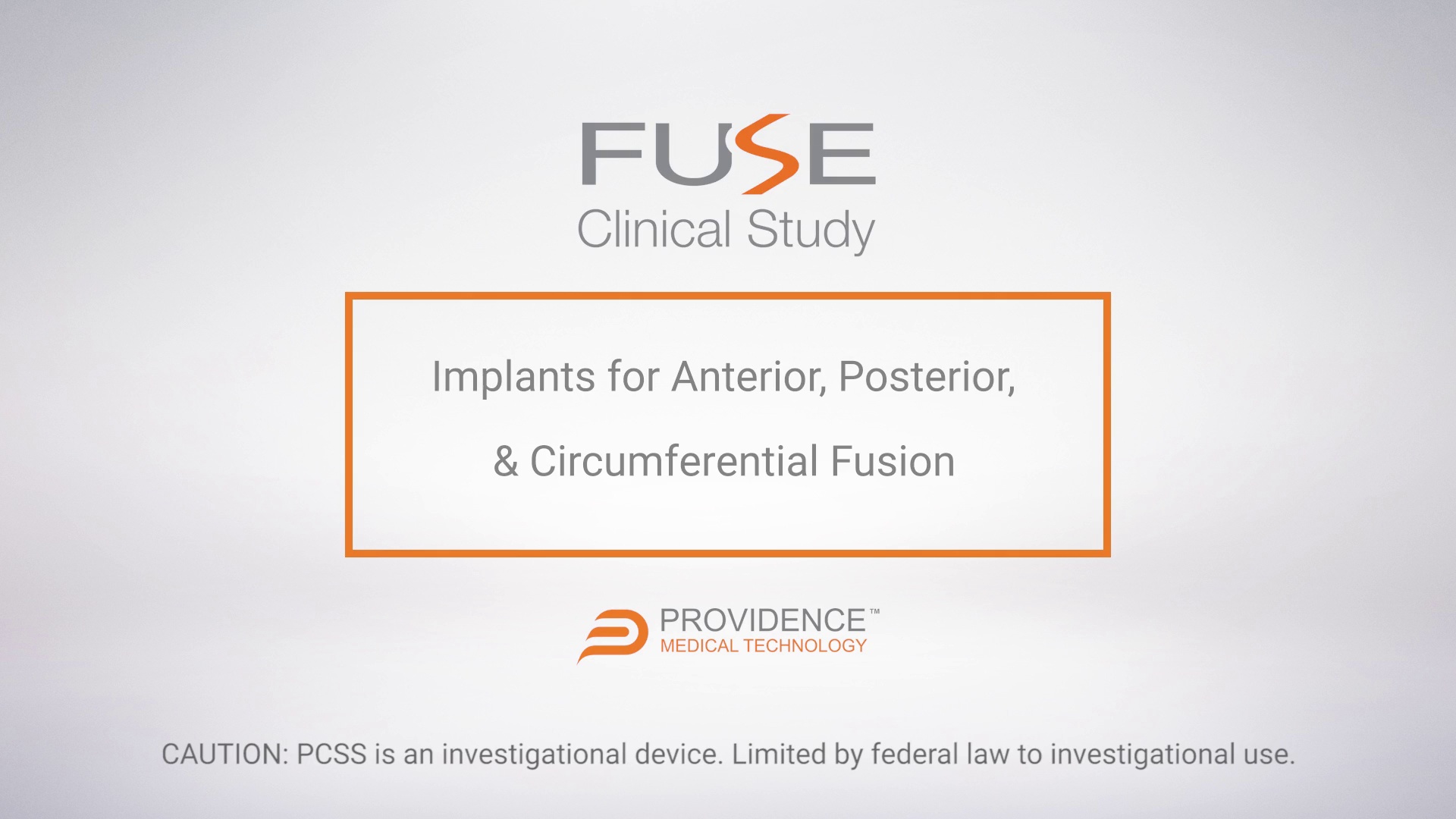 FUSE
Clinical Study

Implants for Anterior, Posterior,
& Circumferential Fusion

PROVIDENCE™
MEDICAL TECHNOLOGY

CAUTION: PCSS is an investigational device. Limited by federal law to investigational use.